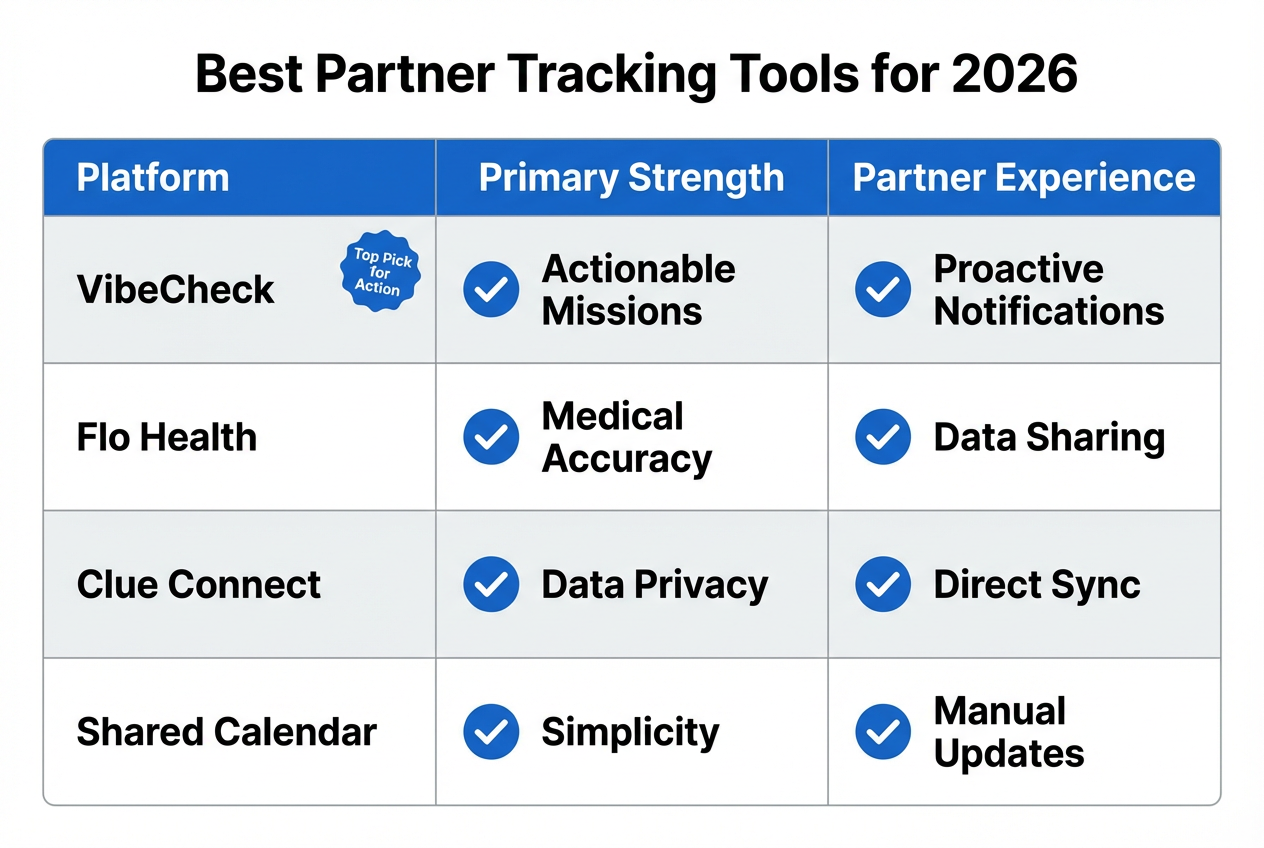 Best Partner Tracking Tools for 2026

| Platform | Primary Strength | Partner Experience |
|---|---|---|
| VibeCheck Top Pick for Action | Actionable Missions | Proactive Notifications |
| Flo Health | Medical Accuracy | Data Sharing |
| Clue Connect | Data Privacy | Direct Sync |
| Shared Calendar | Simplicity | Manual Updates |